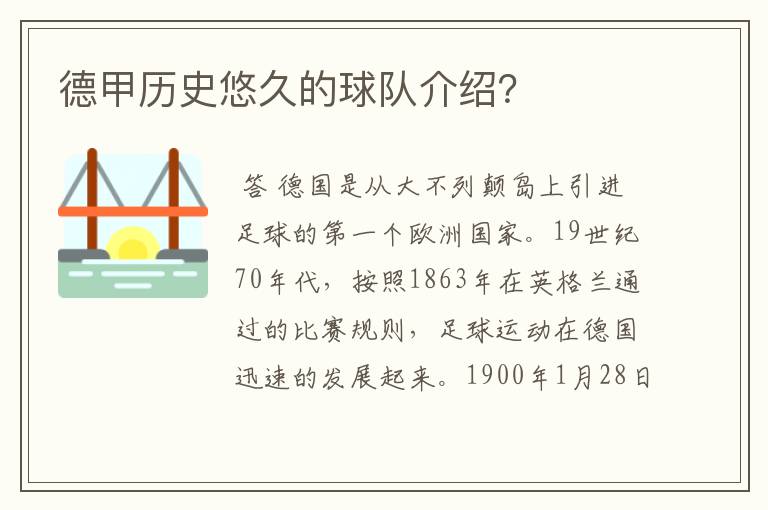 德甲历史悠久的球队介绍?

答 德国是从大不列颠岛上引进足球的第一个欧洲国家。19世纪70年代，按照1863年在英格兰通过的比赛规则，足球运动在德国迅速的发展起来。1900年1月28日